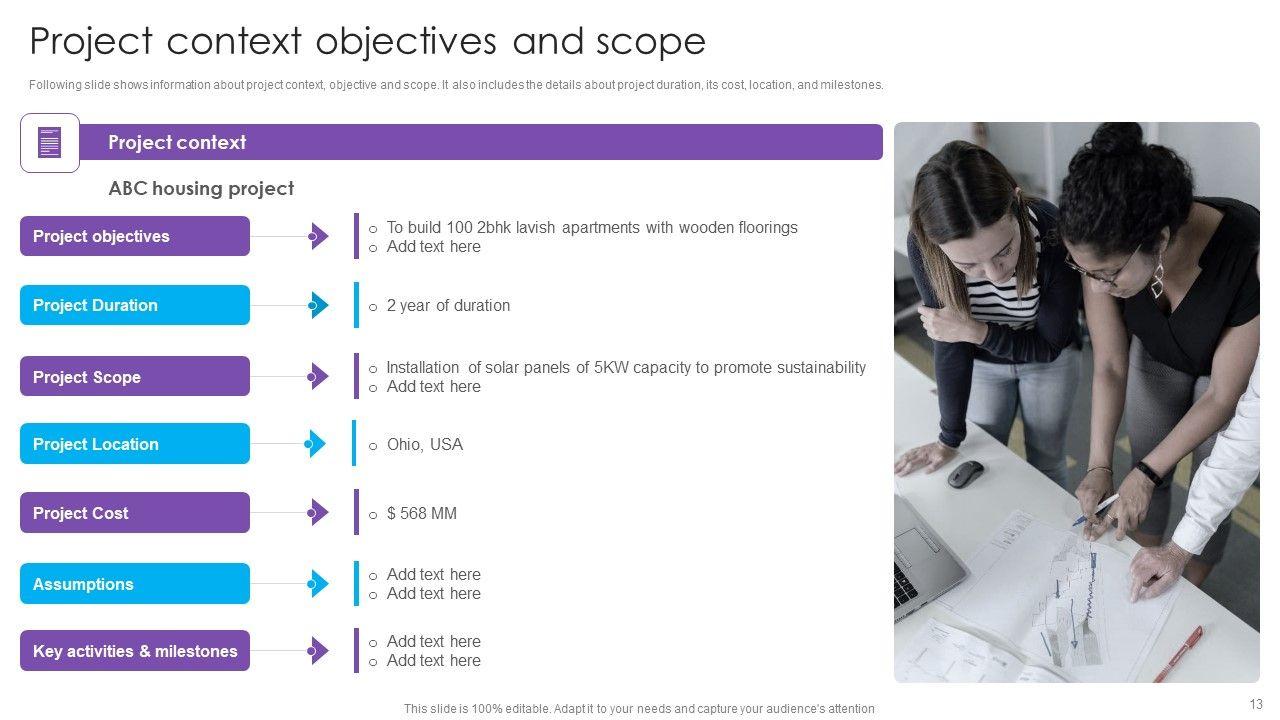 Project context objectives and scope

Following slide shows information about project context, objective and scope. It also includes the details about project duration, its cost, location, and milestones.

Project context

ABC housing project

Project objectives

o To build 100 2bhk lavish apartments with wooden floorings
o Add text here

Project Duration

o 2 year of duration

Project Scope

o Installation of solar panels of 5KW capacity to promote sustainability
o Add text here

Project Location

o Ohio, USA

Project Cost

o $ 568 MM

Assumptions

o Add text here
o Add text here

Key activities & milestones

o Add text here
o Add text here

This slide is 100% editable. Adapt it to your needs and capture your audience's attention

13